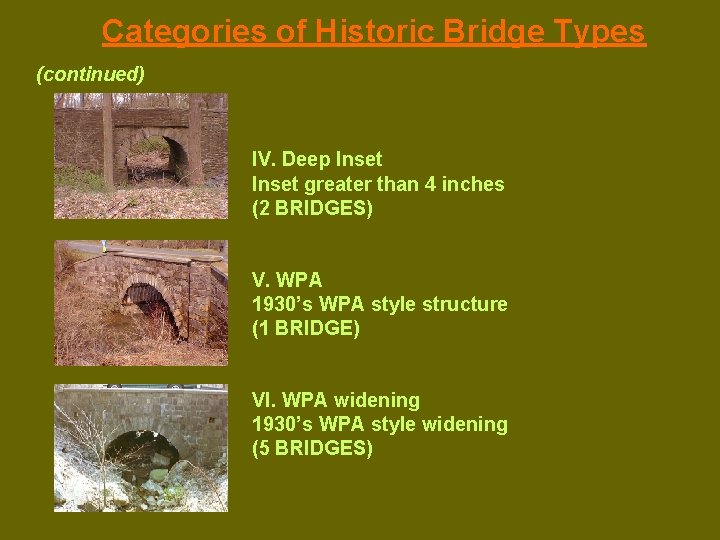 Categories of Historic Bridge Types

(continued)

IV. Deep Inset
Inset greater than 4 inches
(2 BRIDGES)

V. WPA
1930's WPA style structure
(1 BRIDGE)

VI. WPA widening
1930's WPA style widening
(5 BRIDGES)